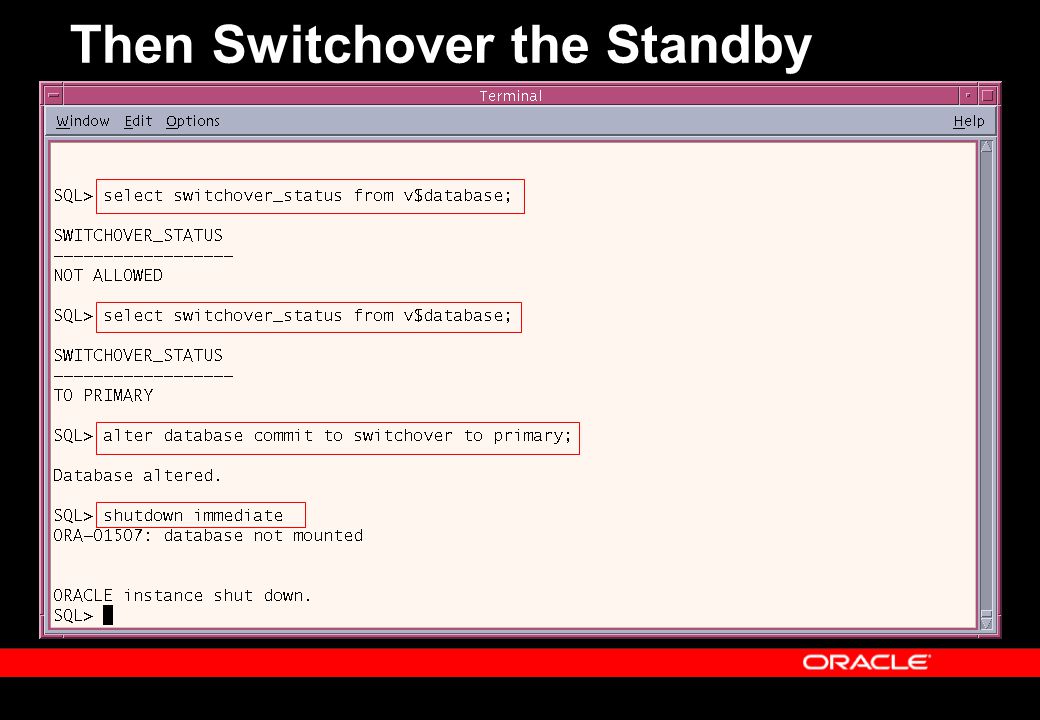 Then Switchover the Standby

Terminal

Window Edit Options Help

SQL> select switchover_status from v$database;

SWITCHOVER_STATUS
------------------
NOT ALLOWED

SQL> select switchover_status from v$database;

SWITCHOVER_STATUS
------------------
TO PRIMARY

SQL> alter database commit to switchover to primary;

Database altered.

SQL> shutdown immediate
ORA-01507: database not mounted

ORACLE instance shut down.
SQL>

ORACLE